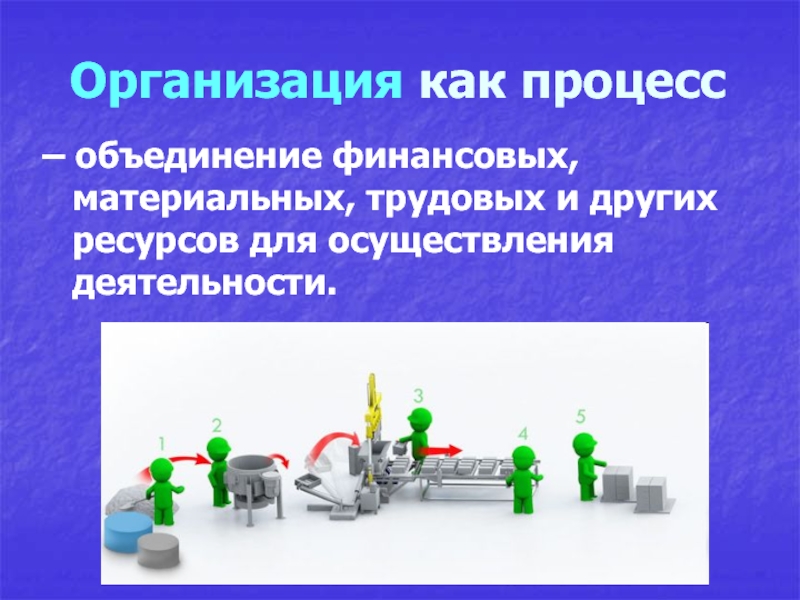 Организация как процесс

– объединение финансовых, материальных, трудовых и других ресурсов для осуществления деятельности.

1
2
3
4
5